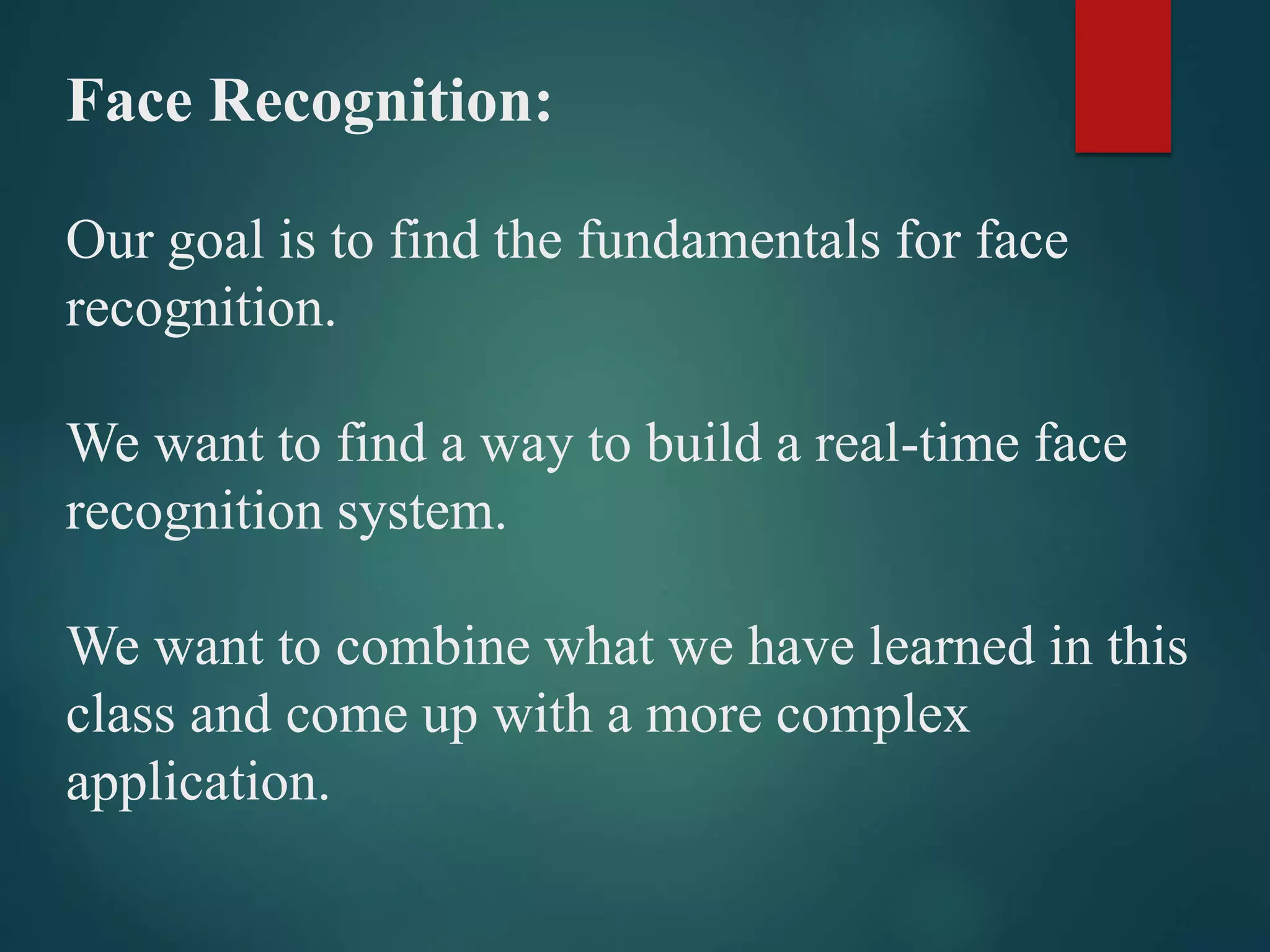 Face Recognition:

Our goal is to find the fundamentals for face recognition.

We want to find a way to build a real-time face recognition system.

We want to combine what we have learned in this class and come up with a more complex application.